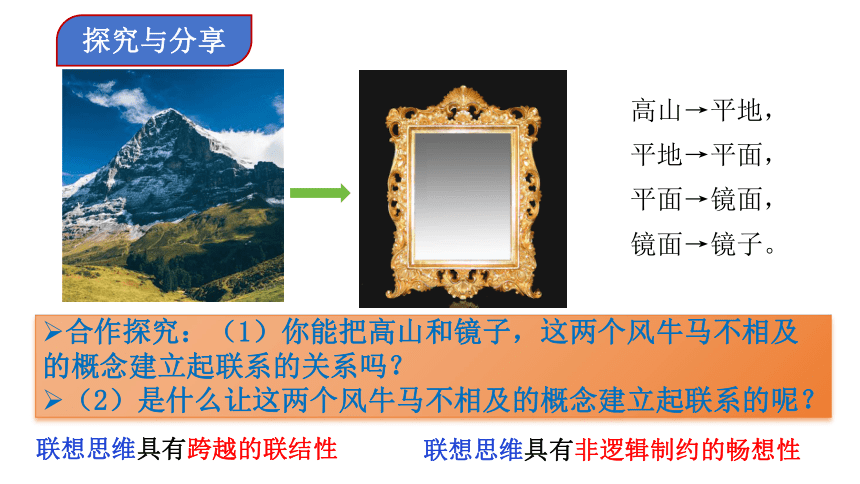 探究与分享

高山→平地，
平地→平面，
平面→镜面，
镜面→镜子。

➢合作探究：（1）你能把高山和镜子，这两个风牛马不相及的概念建立起联系的关系吗？
➢（2）是什么让这两个风牛马不相及的概念建立起联系的呢？

联想思维具有跨越的联结性

联想思维具有非逻辑制约的畅想性